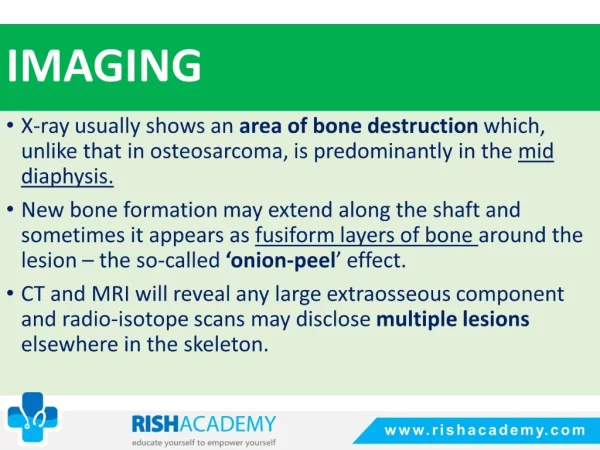 IMAGING

• X-ray usually shows an area of bone destruction which, unlike that in osteosarcoma, is predominantly in the mid diaphysis.

• New bone formation may extend along the shaft and sometimes it appears as fusiform layers of bone around the lesion – the so-called 'onion-peel' effect.

• CT and MRI will reveal any large extraosseous component and radio-isotope scans may disclose multiple lesions elsewhere in the skeleton.

RISHACADEMY
educate yourself to empower yourself

www.rishacademy.com